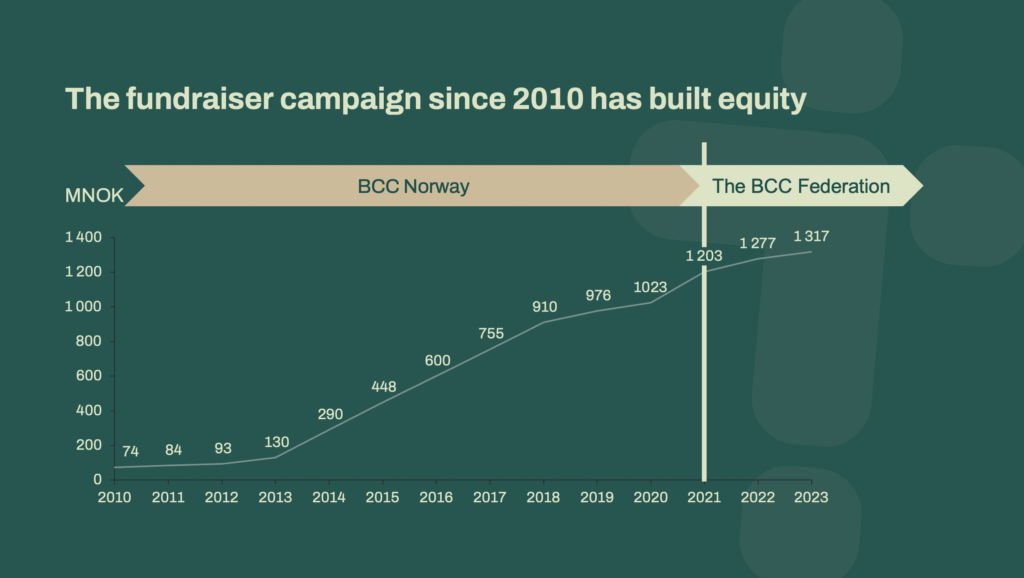 The fundraiser campaign since 2010 has built equity

MNOK

BCC Norway

The BCC Federation

1 400
1 200
1 000
800
600
400
200
0

74 84 93 130 290 448 600 755 910 976 1023 1 203 1 277 1 317

2010 2011 2012 2013 2014 2015 2016 2017 2018 2019 2020 2021 2022 2023